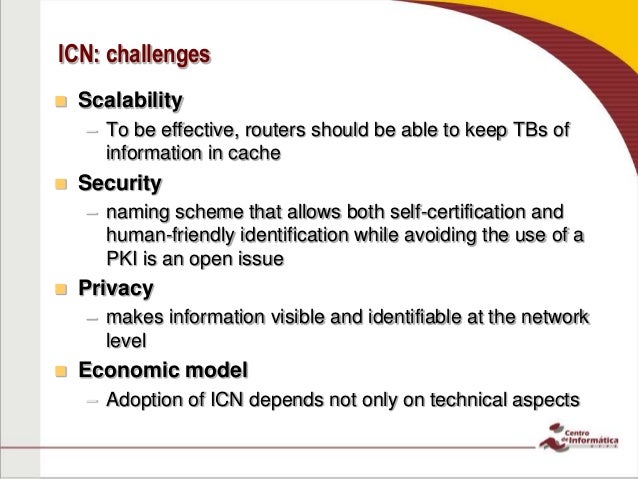 ICN: challenges

Scalability

– To be effective, routers should be able to keep TBs of information in cache

Security

– naming scheme that allows both self-certification and human-friendly identification while avoiding the use of a PKI is an open issue

Privacy

– makes information visible and identifiable at the network level

Economic model

– Adoption of ICN depends not only on technical aspects

Centro de Informática